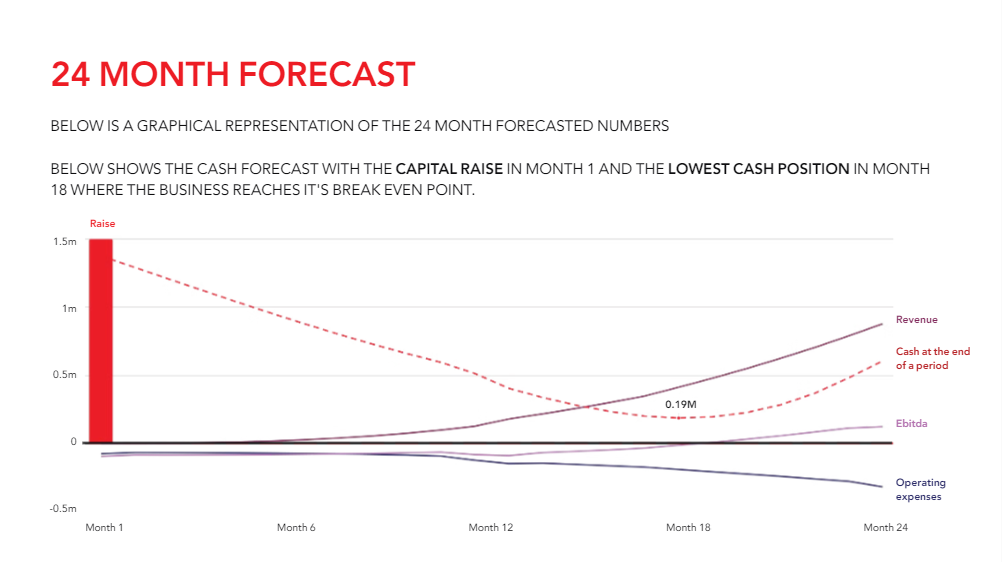 24 MONTH FORECAST

BELOW IS A GRAPHICAL REPRESENTATION OF THE 24 MONTH FORECASTED NUMBERS

BELOW SHOWS THE CASH FORECAST WITH THE CAPITAL RAISE IN MONTH 1 AND THE LOWEST CASH POSITION IN MONTH 18 WHERE THE BUSINESS REACHES IT'S BREAK EVEN POINT.

Raise

1.5m

1m

0.5m

0

-0.5m

0.19M

Revenue

Cash at the end of a period

Ebitda

Operating expenses

Month 1

Month 6

Month 12

Month 18

Month 24